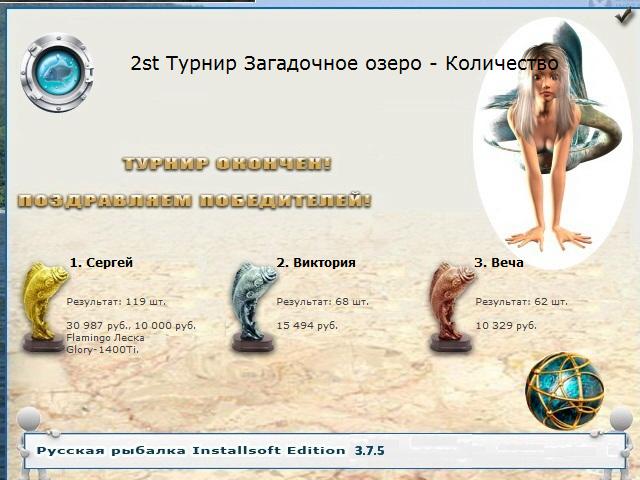 2st Турнир Загадочное озеро - Количество

ТУРНИР ОКОНЧЕН!

ПОЗДРАВЛЯЕМ ПОБЕДИТЕЛЕЙ!

1. Сергей

Результат: 119 шт.

30 987 руб., 10 000 руб. Flamingo Леска Glory-1400Ti.

2. Виктория

Результат: 68 шт.

15 494 руб.

3. Веча

Результат: 62 шт.

10 329 руб.

Русская рыбалка Installsoft Edition 3.7.5